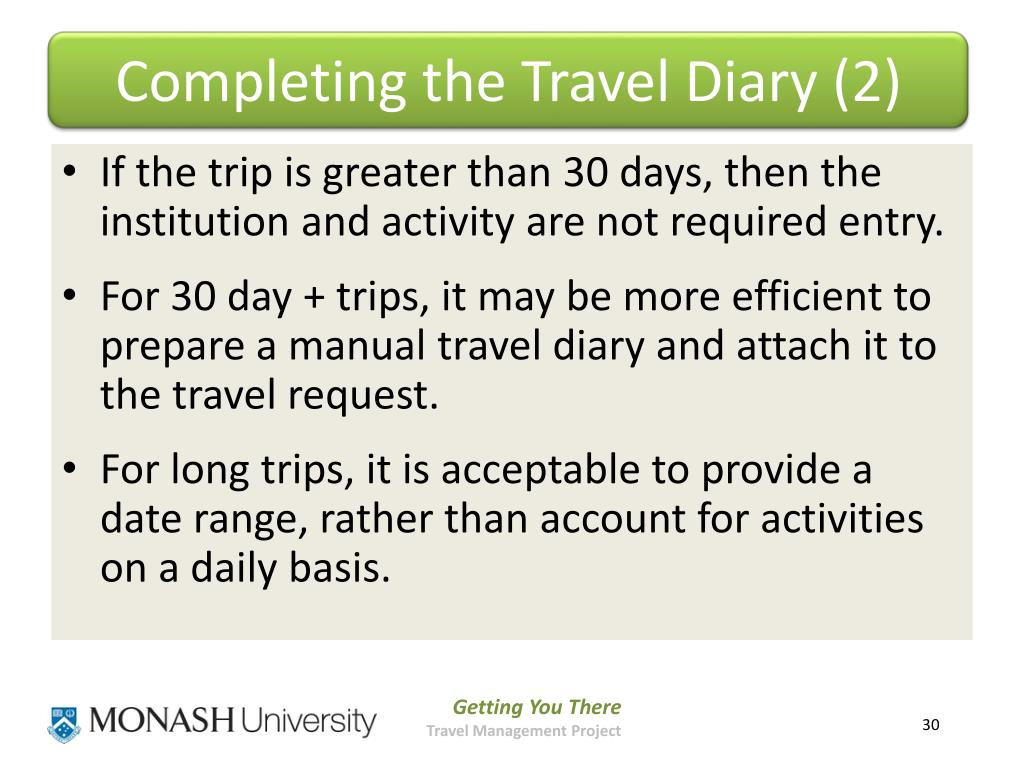 Completing the Travel Diary (2)

• If the trip is greater than 30 days, then the institution and activity are not required entry.

• For 30 day + trips, it may be more efficient to prepare a manual travel diary and attach it to the travel request.

• For long trips, it is acceptable to provide a date range, rather than account for activities on a daily basis.

MONASH University

Getting You There
Travel Management Project

30